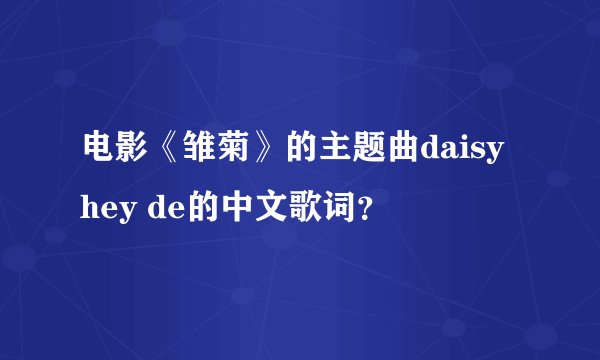 电影《雏菊》的主题曲daisy hey de的中文歌词？